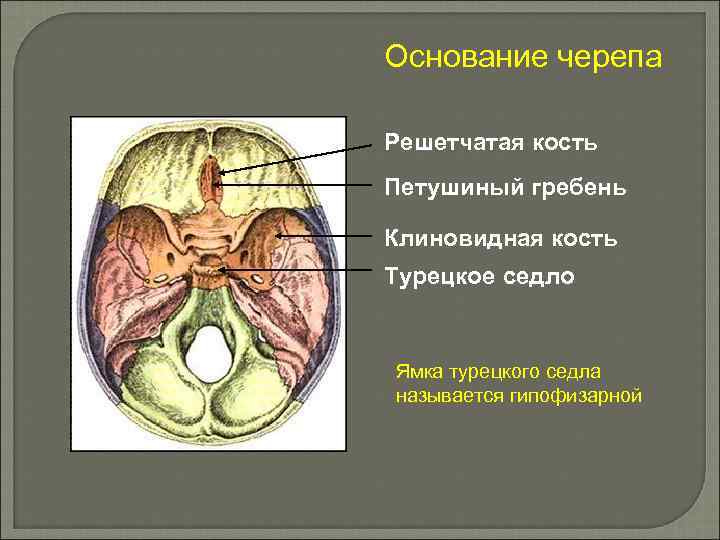 Основание черепа

Решетчатая кость

Петушиный гребень

Клиновидная кость

Турецкое седло

Ямка турецкого седла называется гипофизарной